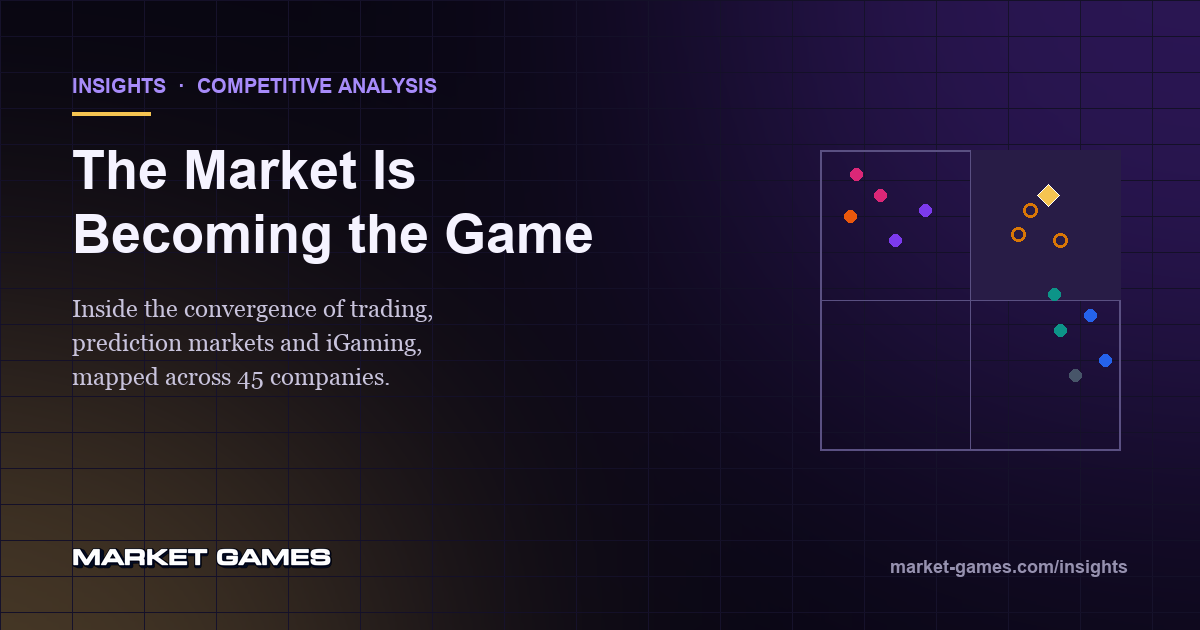 INSIGHTS · COMPETITIVE ANALYSIS

The Market Is Becoming the Game

Inside the convergence of trading, prediction markets and iGaming, mapped across 45 companies.

MARKET GAMES

market-games.com/insights